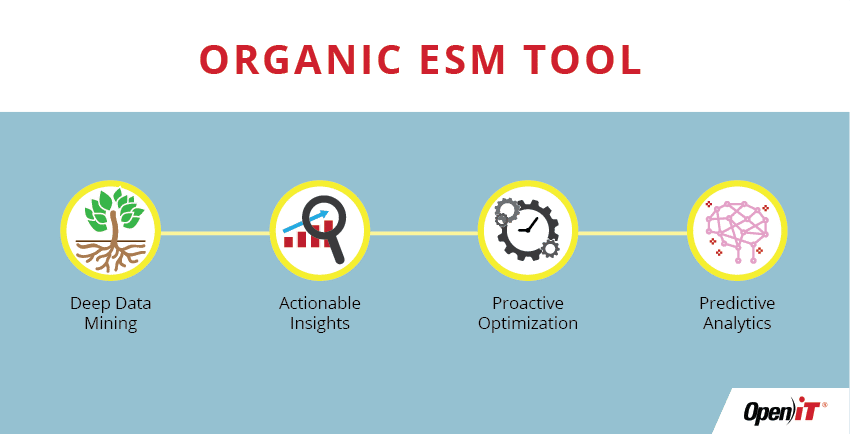 ORGANIC ESM TOOL

Deep Data Mining

Actionable Insights

Proactive Optimization

Predictive Analytics

Open iT®